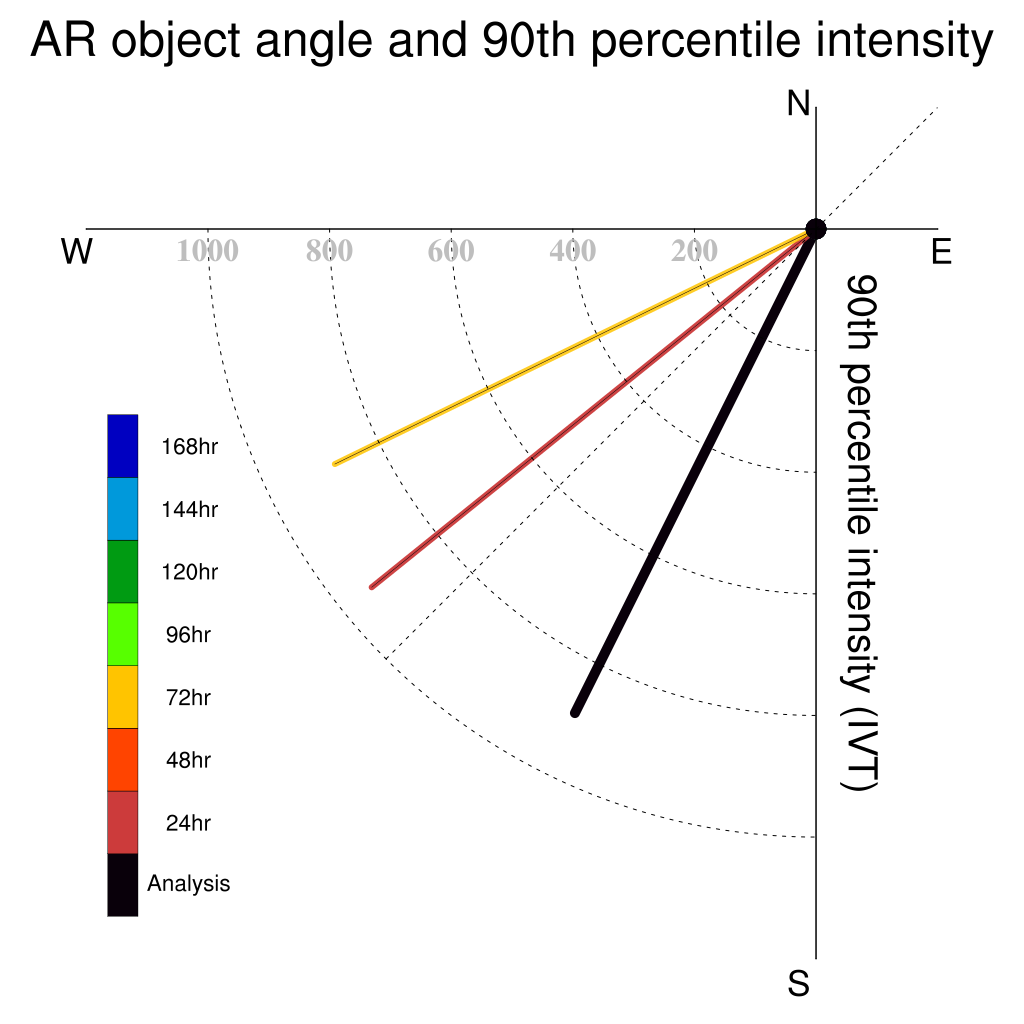 AR object angle and 90th percentile intensity

N

W 1000 800 600 400 200 E

90th percentile intensity (IVT)

168hr
144hr
120hr
96hr
72hr
48hr
24hr
Analysis

S